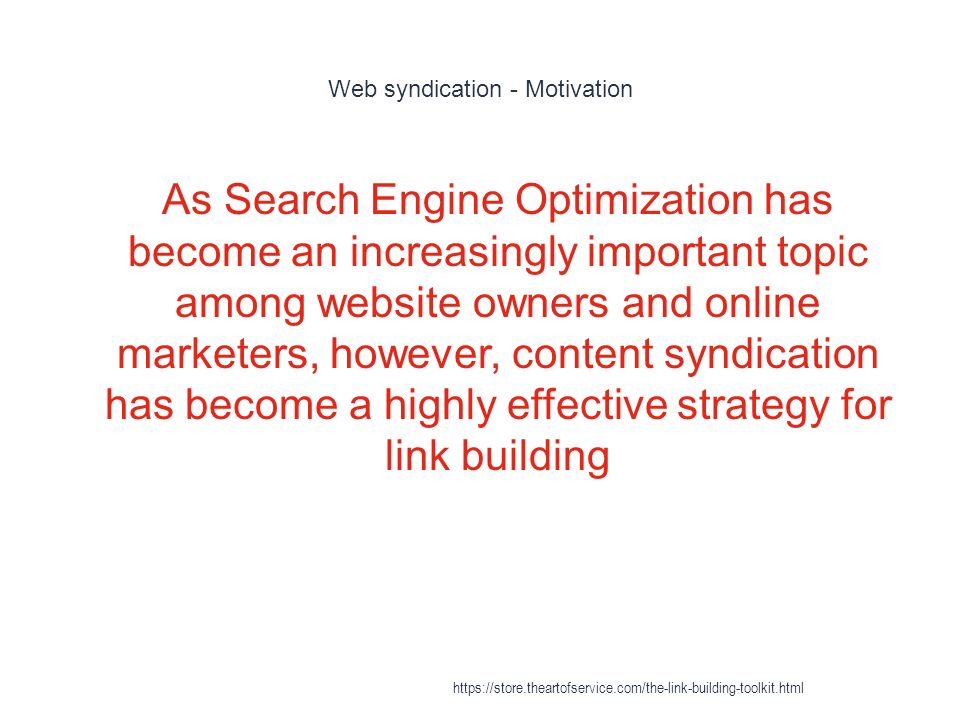 Web syndication - Motivation

As Search Engine Optimization has become an increasingly important topic among website owners and online marketers, however, content syndication has become a highly effective strategy for link building

https://store.theartofservice.com/the-link-building-toolkit.html